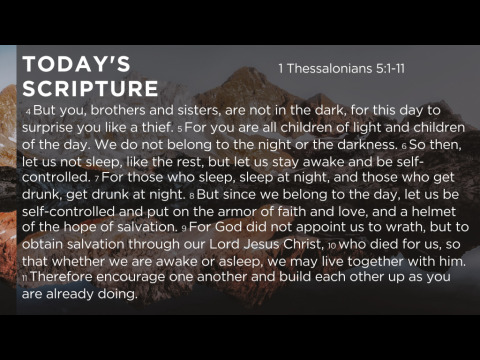 TODAY'S SCRIPTURE

1 Thessalonians 5:1-11

4 But you, brothers and sisters, are not in the dark, for this day to surprise you like a thief. 5 For you are all children of light and children of the day. We do not belong to the night or the darkness. 6 So then, let us not sleep, like the rest, but let us stay awake and be self-controlled. 7 For those who sleep, sleep at night, and those who get drunk, get drunk at night. 8 But since we belong to the day, let us be self-controlled and put on the armor of faith and love, and a helmet of the hope of salvation. 9 For God did not appoint us to wrath, but to obtain salvation through our Lord Jesus Christ, 10 who died for us, so that whether we are awake or asleep, we may live together with him. 11 Therefore encourage one another and build each other up as you are already doing.